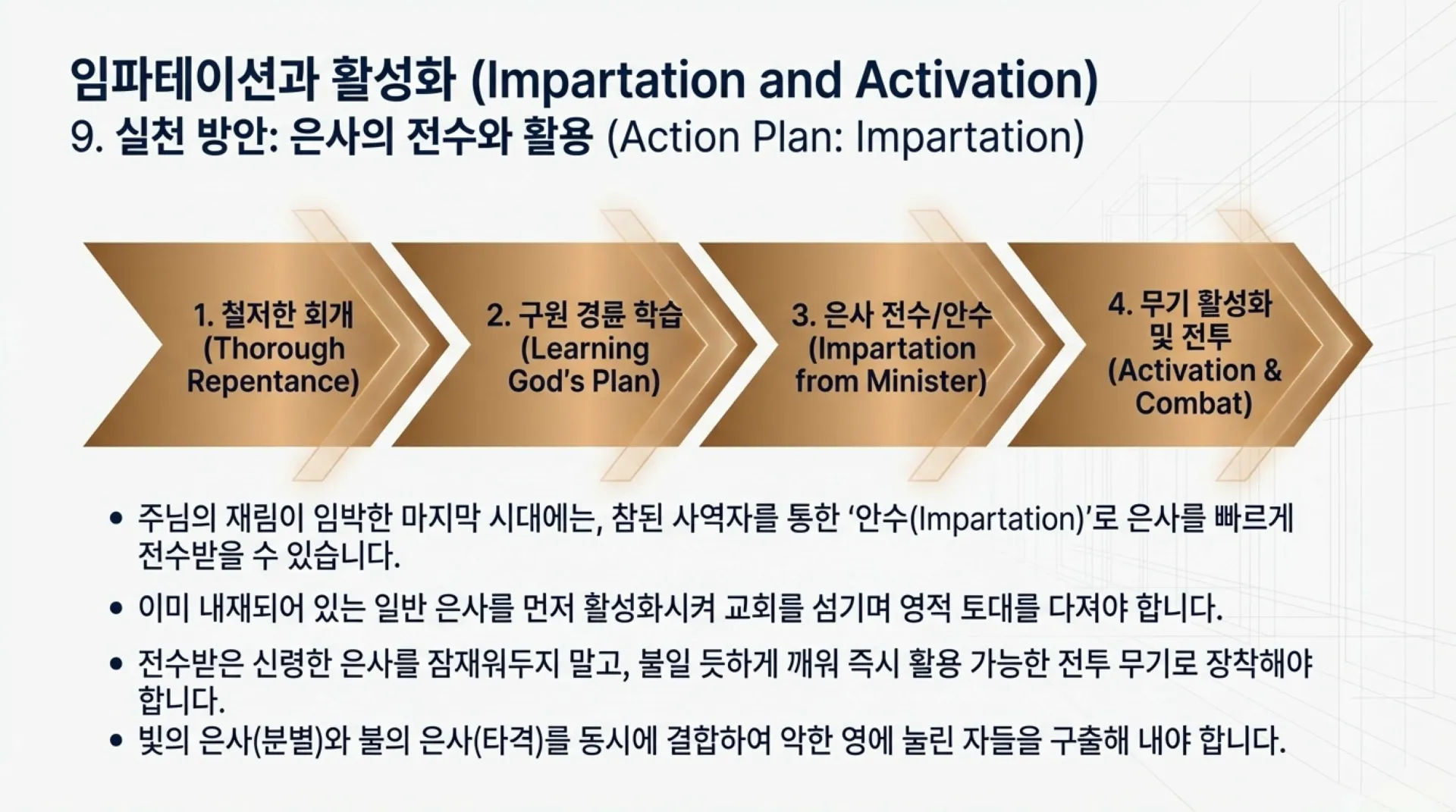 임파테이션과 활성화 (Impartation and Activation)
9. 실천 방안: 은사의 전수와 활용 (Action Plan: Impartation)

1. 철저한 회개 (Thorough Repentance)

2. 구원 경륜 학습 (Learning God's Plan)

3. 은사 전수/안수 (Impartation from Minister)

4. 무기 활성화 및 전투 (Activation & Combat)

• 주님의 재림이 임박한 마지막 시대에는, 참된 사역자를 통한 '안수(Impartation)'로 은사를 빠르게 전수받을 수 있습니다.
• 이미 내재되어 있는 일반 은사를 먼저 활성화시켜 교회를 섬기며 영적 토대를 다져야 합니다.
• 전수받은 신령한 은사를 잠재워두지 말고, 불일 듯하게 깨워 즉시 활용 가능한 전투 무기로 장착해야 합니다.
• 빛의 은사(분별)와 불의 은사(타격)를 동시에 결합하여 악한 영에 눌린 자들을 구출해 내야 합니다.